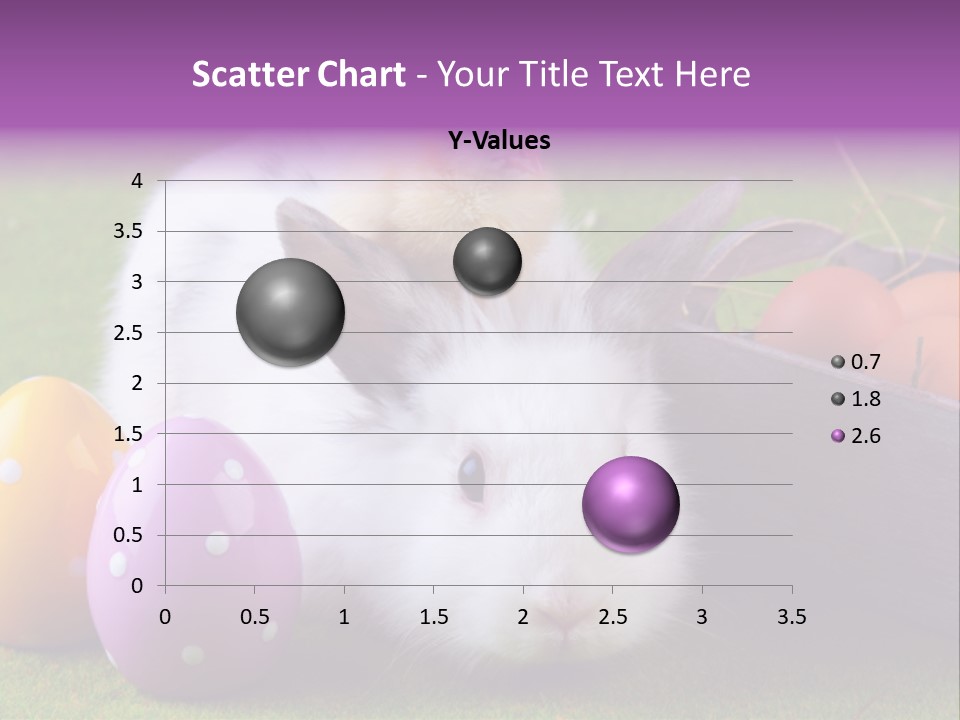 Scatter Chart - Your Title Text Here

Y-Values

4
3.5
3
2.5
2
1.5
1
0.5
0

0 0.5 1 1.5 2 2.5 3 3.5

0.7
1.8
2.6